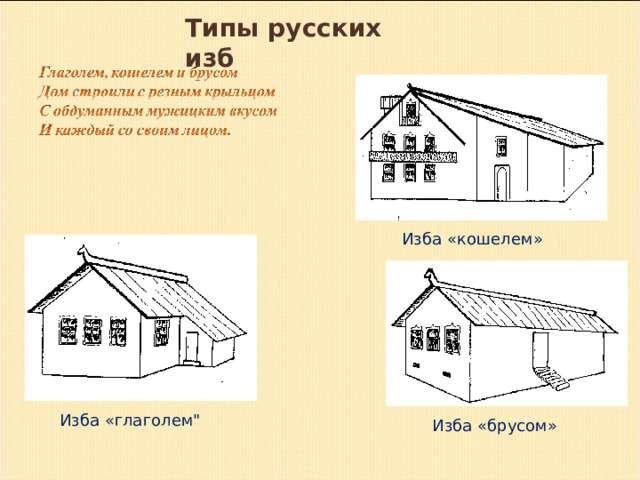 Типы русских изб

Глаголем, кошелем и брусом
Дом строили с резным крыльцом
С обдуманным мужицким вкусом
И каждый со своим лицом.

Изба «кошелем»

Изба «глаголем"

Изба «брусом»